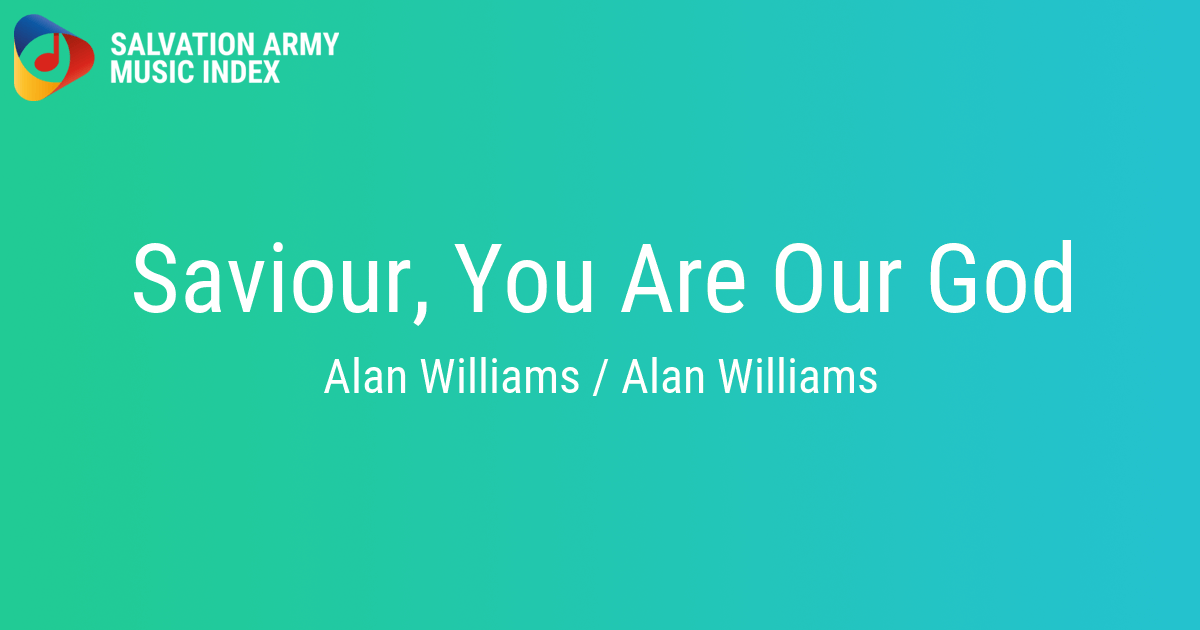 SALVATION ARMY
MUSIC INDEX

Saviour, You Are Our God

Alan Williams / Alan Williams